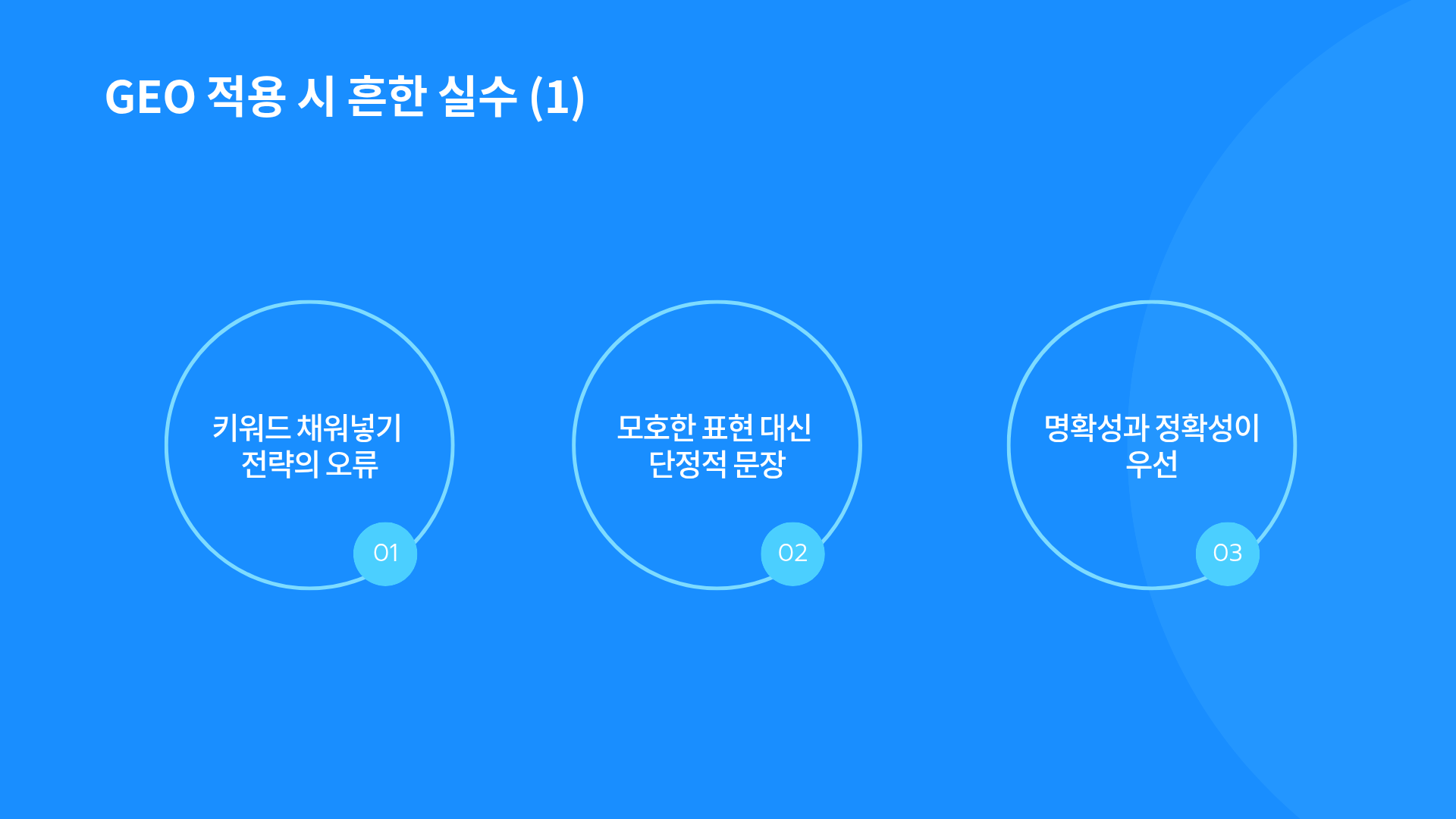 GEO 적용 시 흔한 실수 (1)

키워드 채워넣기 전략의 오류

01

모호한 표현 대신 단정적 문장

02

명확성과 정확성이 우선

03